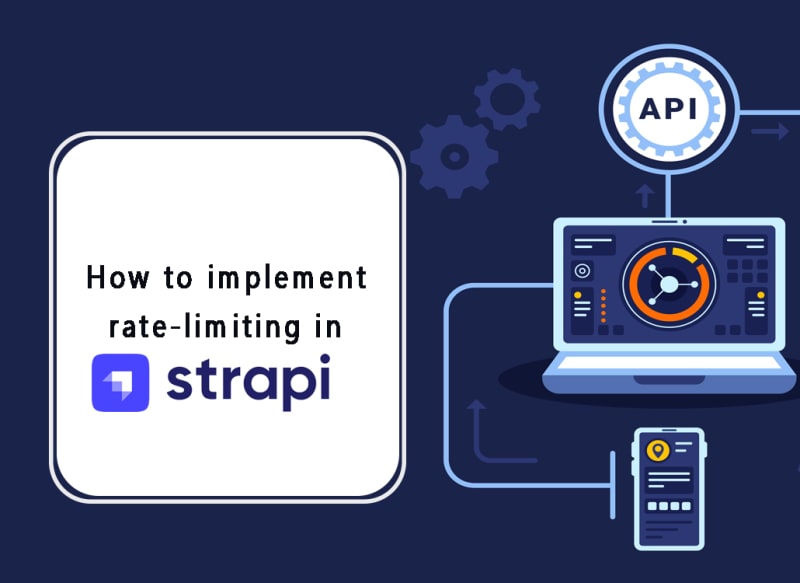 How to implement rate-limiting in
strapi

API